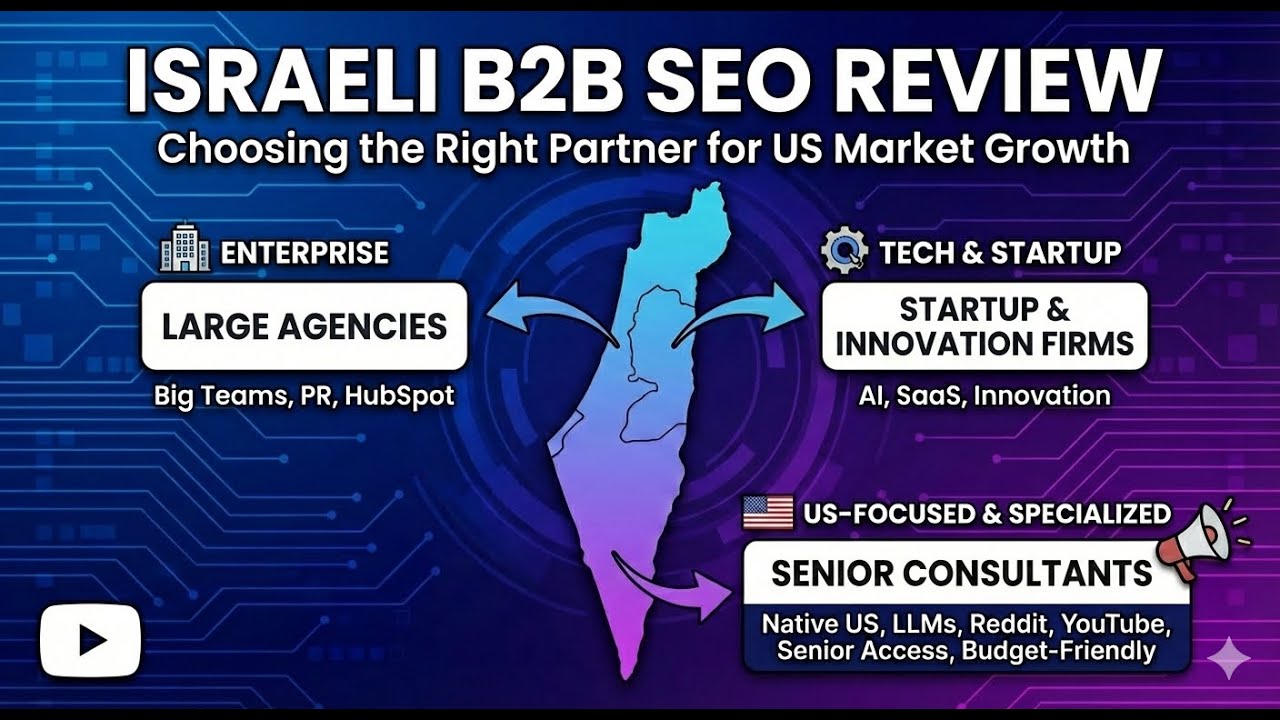 ISRAELI B2B SEO REVIEW
Choosing the Right Partner for US Market Growth

ENTERPRISE
LARGE AGENCIES
Big Teams, PR, HubSpot

TECH & STARTUP
STARTUP & INNOVATION FIRMS
AI, SaaS, Innovation

US-FOCUSED & SPECIALIZED
SENIOR CONSULTANTS
Native US, LLMs, Reddit, YouTube, Senior Access, Budget-Friendly